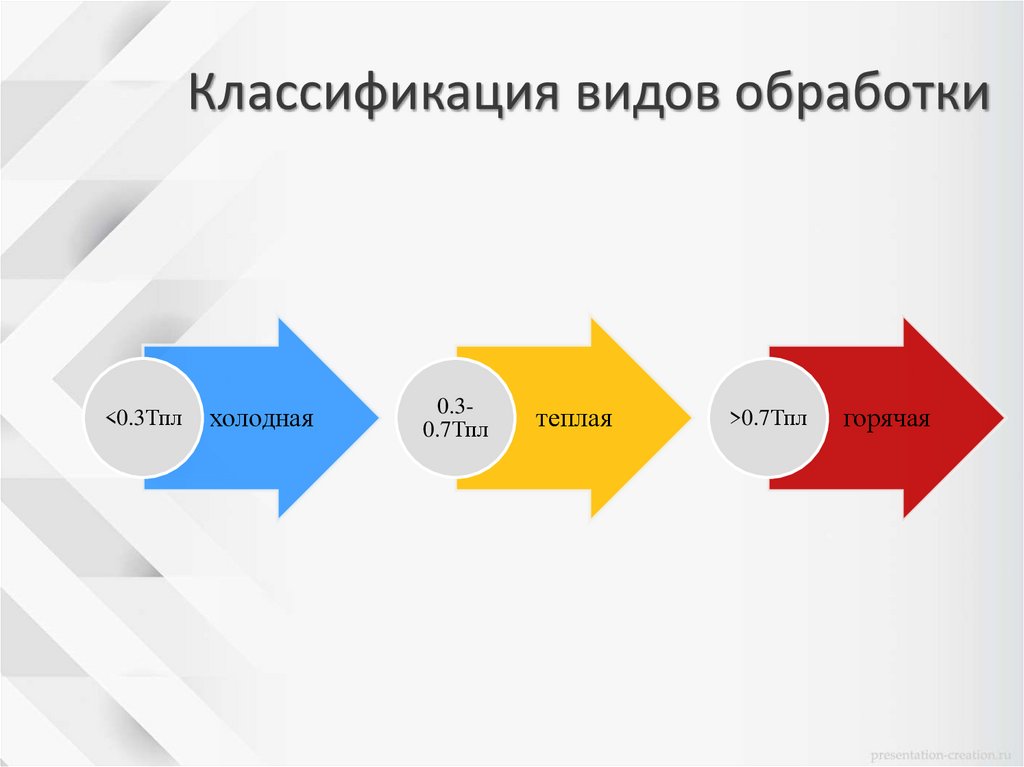 Классификация видов обработки

<0.3Тпл

холодная

0.3-0.7Тпл

теплая

>0.7Тпл

горячая

presentation-creation.ru